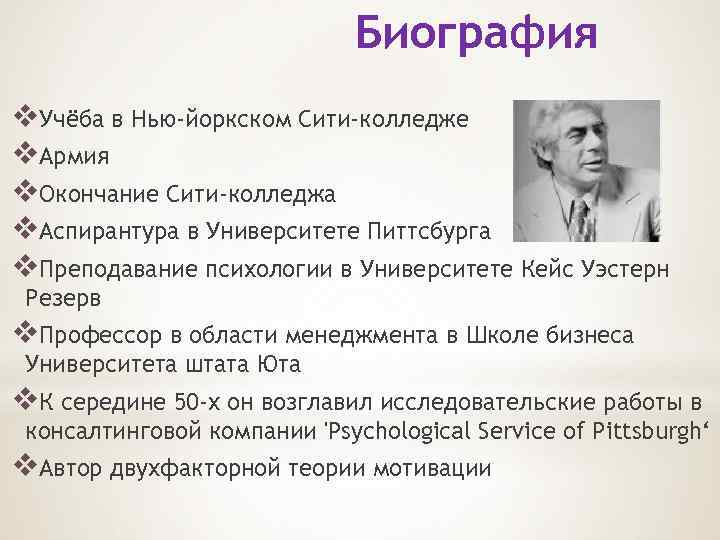 Биография

❖Учёба в Нью-йоркском Сити-колледже

❖Армия

❖Окончание Сити-колледжа

❖Аспирантура в Университете Питтсбурга

❖Преподавание психологии в Университете Кейс Уэстерн Резерв

❖Профессор в области менеджмента в Школе бизнеса Университета штата Юта

❖К середине 50-х он возглавил исследовательские работы в консалтинговой компании 'Psychological Service of Pittsburgh‘

❖Автор двухфакторной теории мотивации